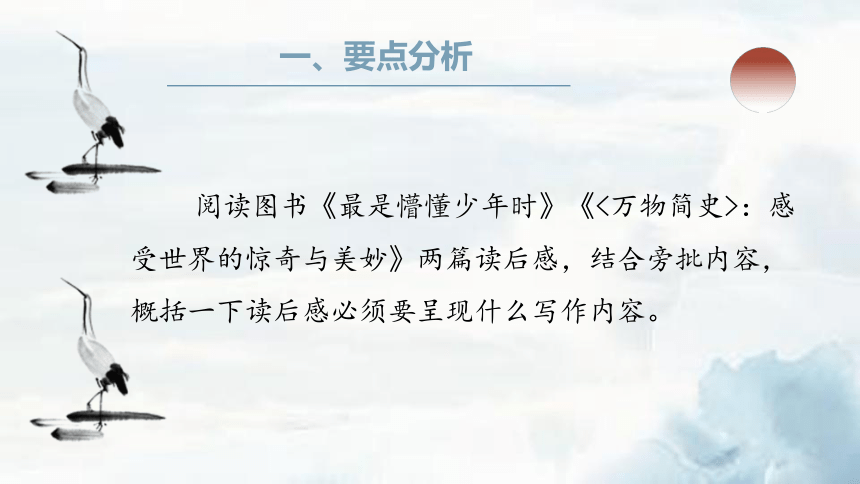 一、要点分析

阅读图书《最是懵懂少年时》《<万物简史>：感受世界的惊奇与美妙》两篇读后感，结合旁批内容，概括一下读后感必须要呈现什么写作内容。